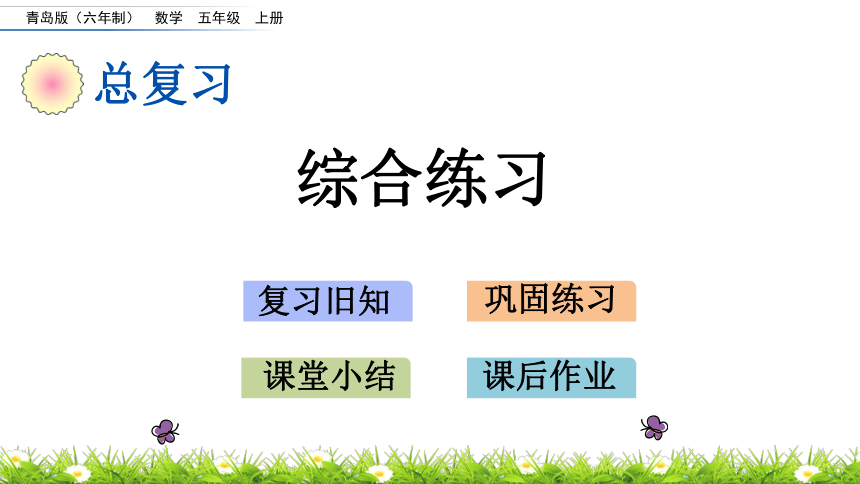 青岛版（六年制）　数学　五年级　上册

总复习

综合练习

复习旧知

巩固练习

课堂小结

课后作业